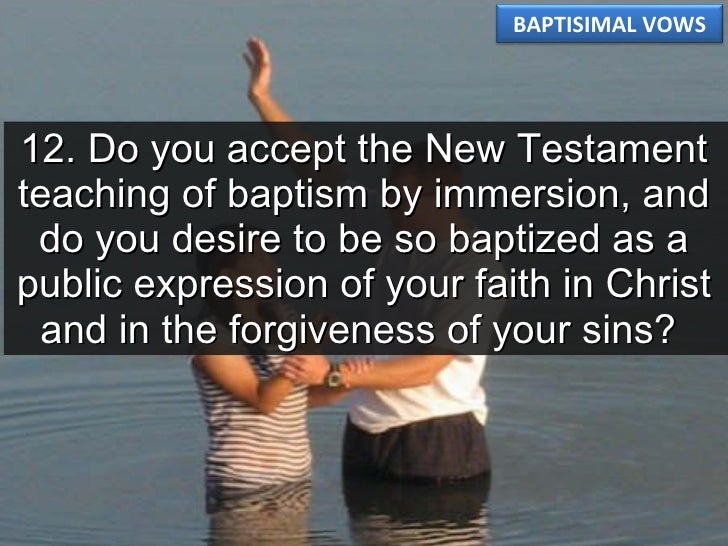 BAPTISIMAL VOWS

12. Do you accept the New Testament teaching of baptism by immersion, and do you desire to be so baptized as a public expression of your faith in Christ and in the forgiveness of your sins?